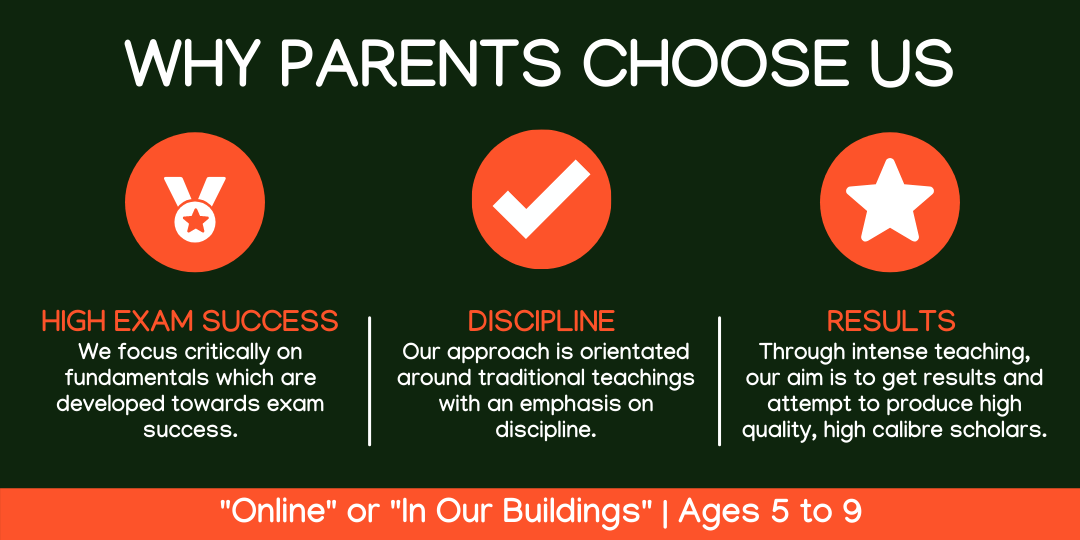 WHY PARENTS CHOOSE US

HIGH EXAM SUCCESS
We focus critically on fundamentals which are developed towards exam success.

DISCIPLINE
Our approach is orientated around traditional teachings with an emphasis on discipline.

RESULTS
Through intense teaching, our aim is to get results and attempt to produce high quality, high calibre scholars.

"Online" or "In Our Buildings" | Ages 5 to 9